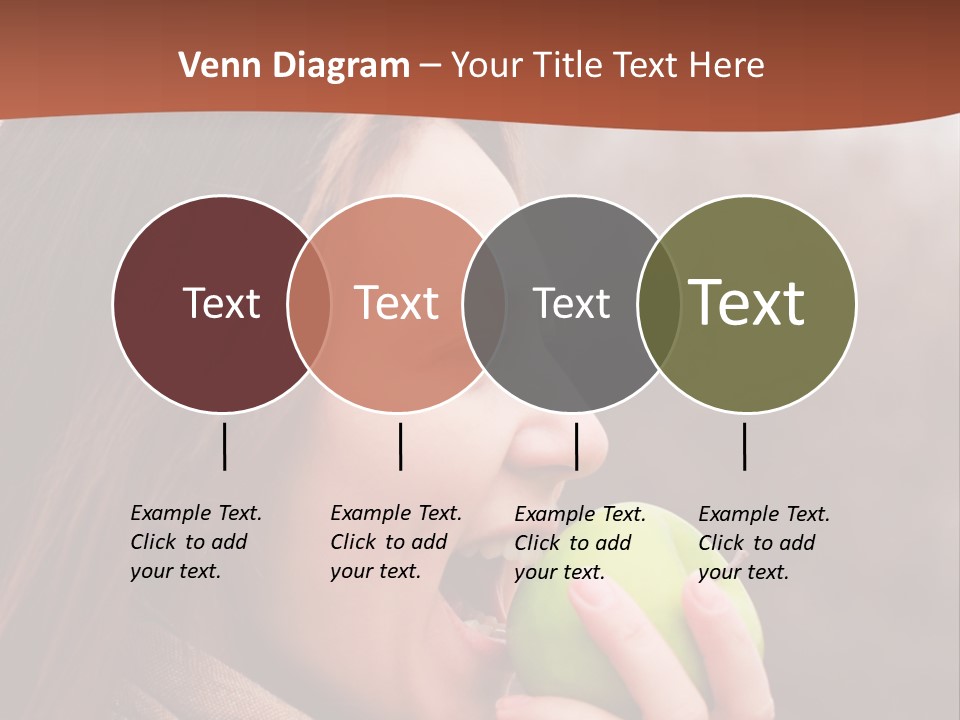 Venn Diagram – Your Title Text Here

Text

Text

Text

Text

Example Text. Click to add your text.

Example Text. Click to add your text.

Example Text. Click to add your text.

Example Text. Click to add your text.